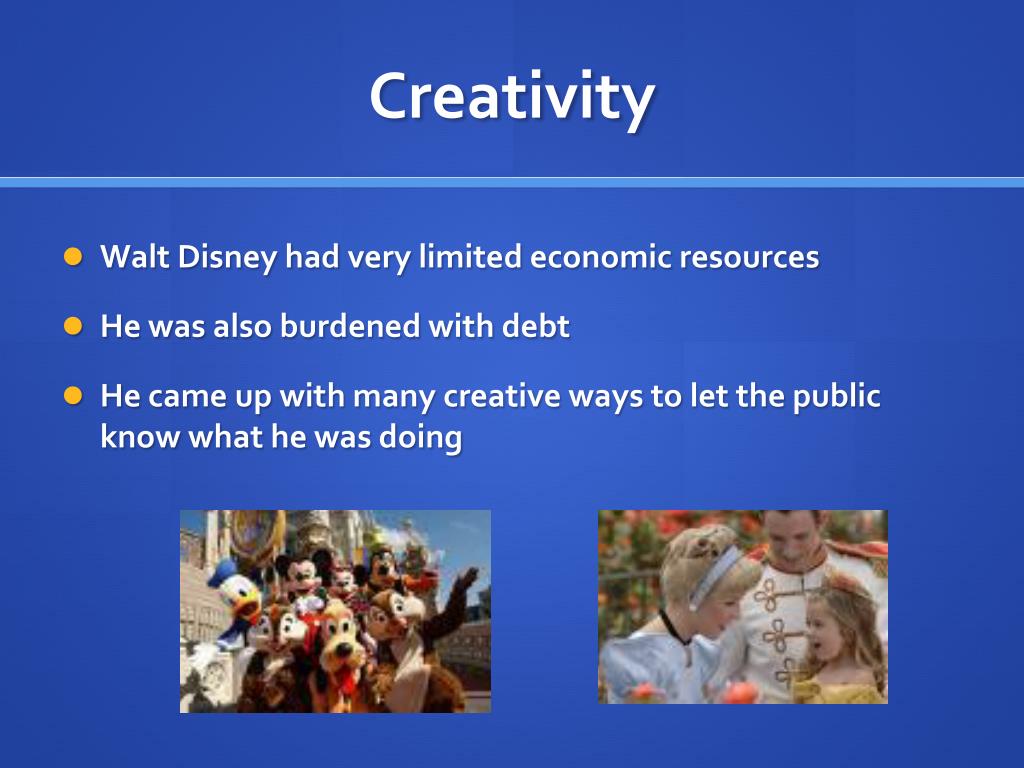 Creativity

- Walt Disney had very limited economic resources
- He was also burdened with debt
- He came up with many creative ways to let the public know what he was doing